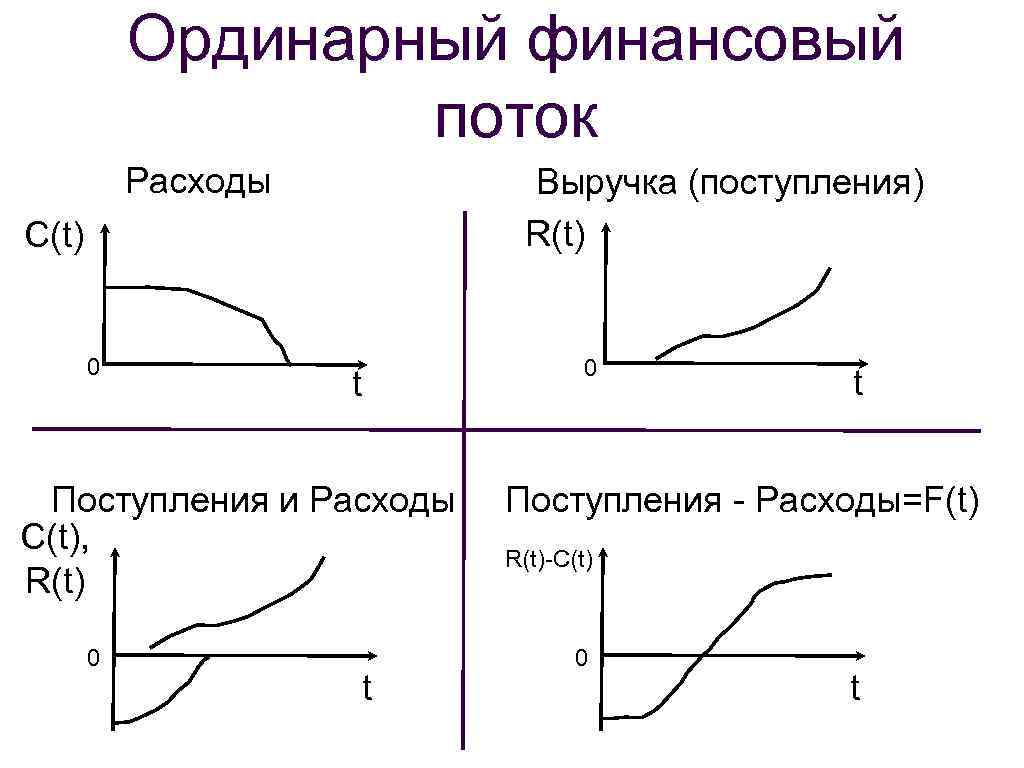 Ординарный финансовый поток

Расходы

C(t)

0

t

Выручка (поступления)

R(t)

0

t

Поступления и Расходы

C(t), R(t)

0

t

Поступления - Расходы=F(t)

R(t)-C(t)

0

t